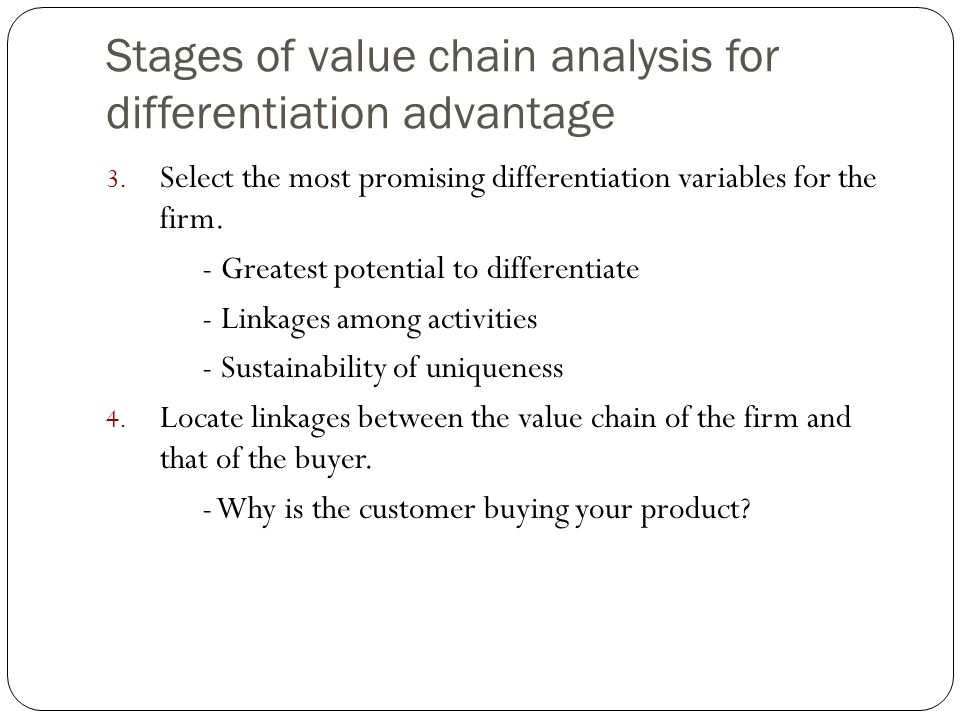 Stages of value chain analysis for differentiation advantage

3. Select the most promising differentiation variables for the firm.

- Greatest potential to differentiate

- Linkages among activities

- Sustainability of uniqueness

4. Locate linkages between the value chain of the firm and that of the buyer.

- Why is the customer buying your product?